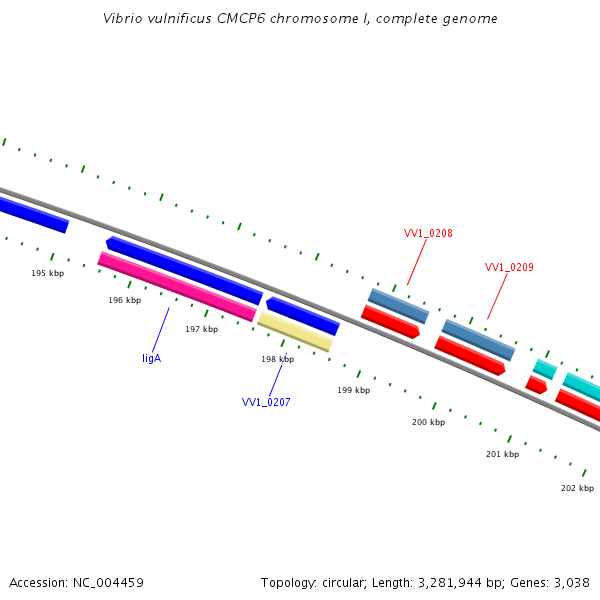 Vibrio vulnificus CMCP6 chromosome I, complete genome

VV1_0208

VV1_0209

195 kbp

196 kbp

197 kbp

198 kbp

199 kbp

200 kbp

201 kbp

202 kbp

ligA

VV1_0207

Accession: NC_004459

Topology: circular; Length: 3,281,944 bp; Genes: 3,038